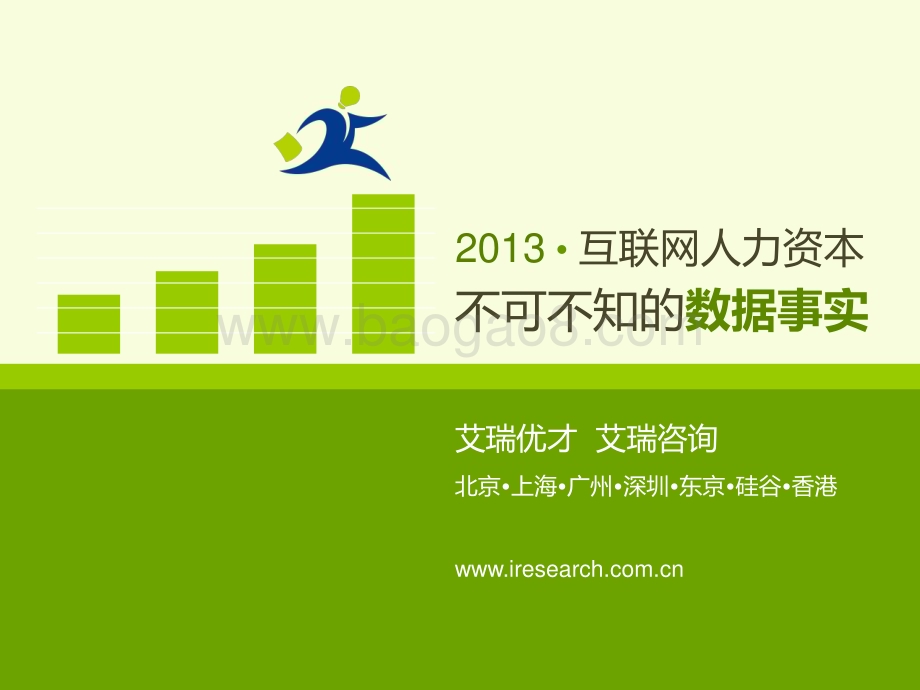 2013 • 互联网人力资本

不可不知的数据事实

www.baogao8.com

艾瑞优才 艾瑞咨询

北京•上海•广州•深圳•东京•硅谷•香港

www.iresearch.com.cn